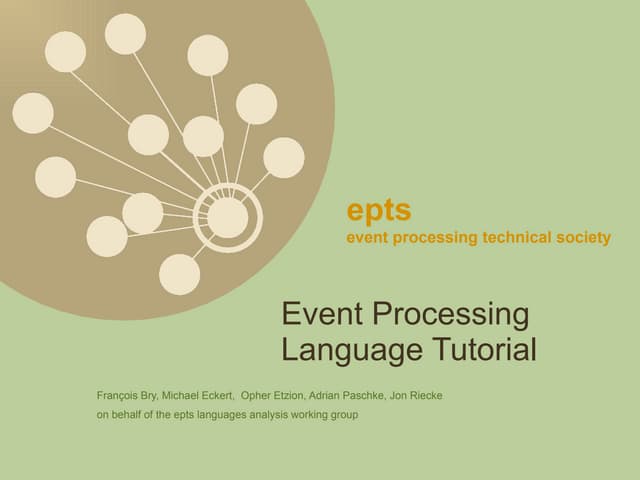 epts
event processing technical society

Event Processing Language Tutorial

François Bry, Michael Eckert, Opher Etzion, Adrian Paschke, Jon Riecke
on behalf of the epts languages analysis working group